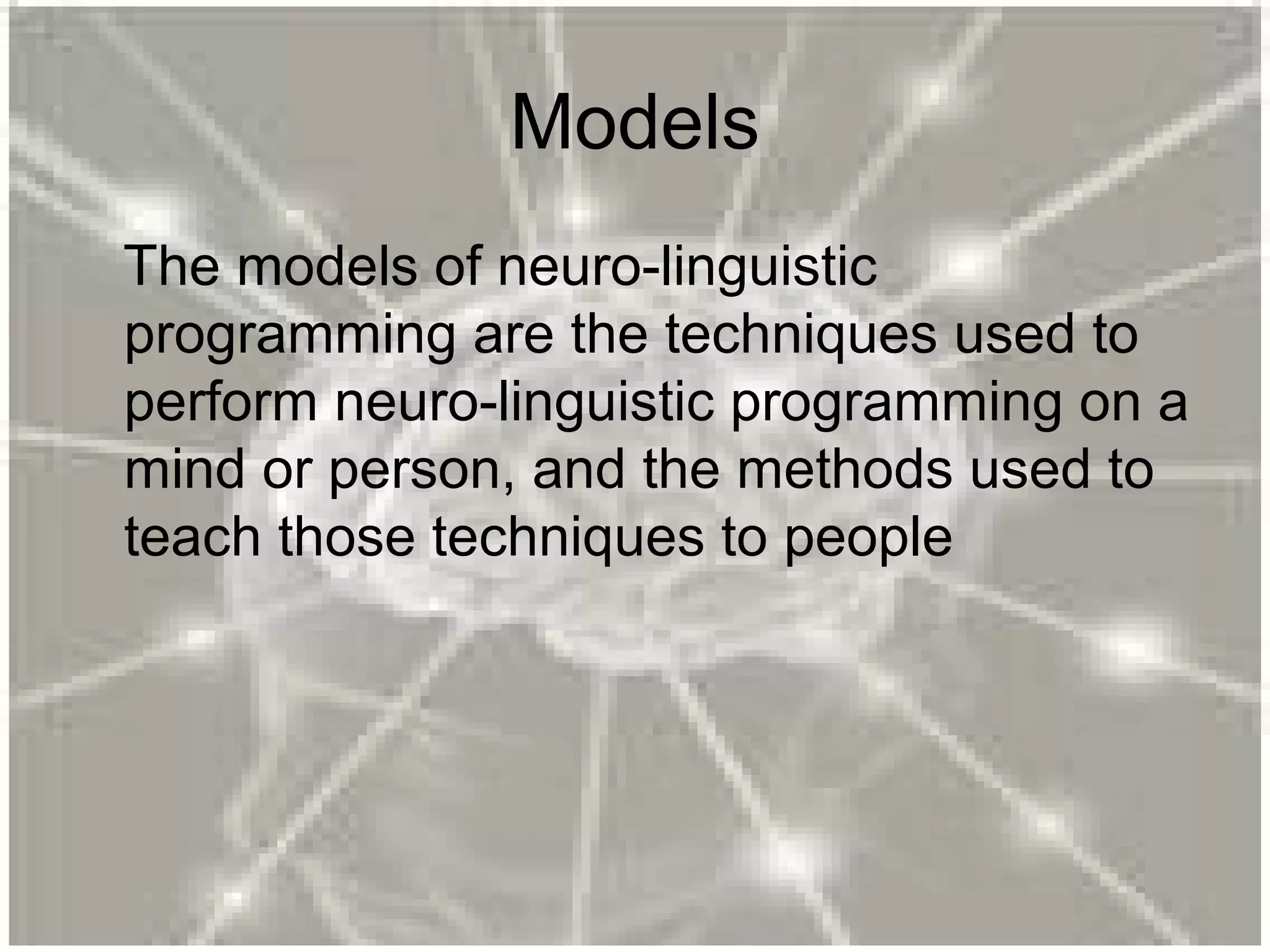 Models

The models of neuro-linguistic programming are the techniques used to perform neuro-linguistic programming on a mind or person, and the methods used to teach those techniques to people